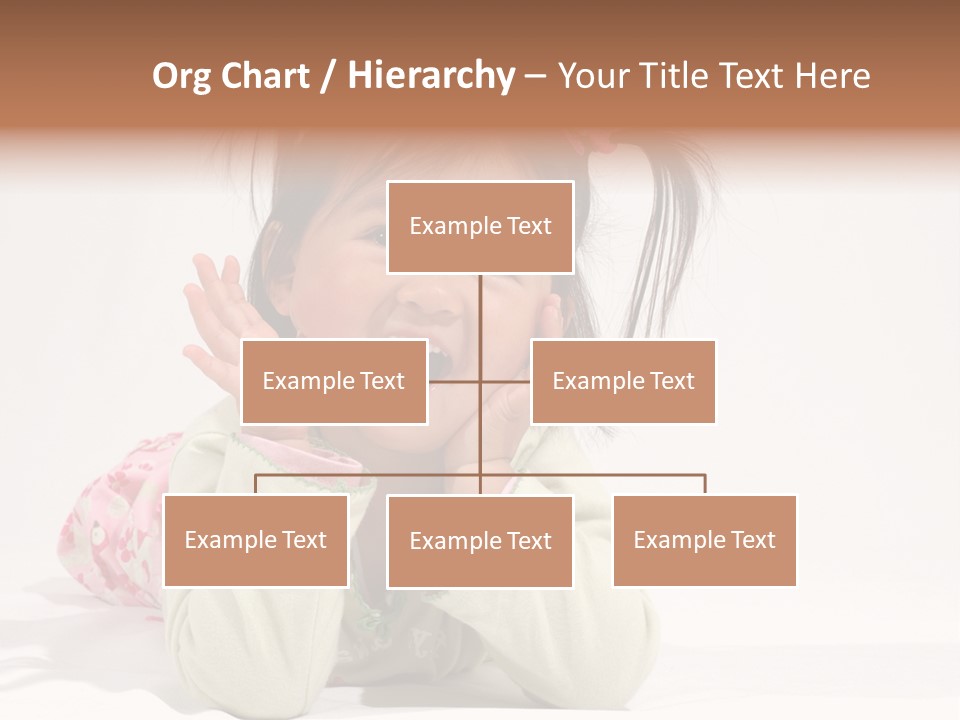 Org Chart / Hierarchy – Your Title Text Here

Example Text

Example Text

Example Text

Example Text

Example Text

Example Text